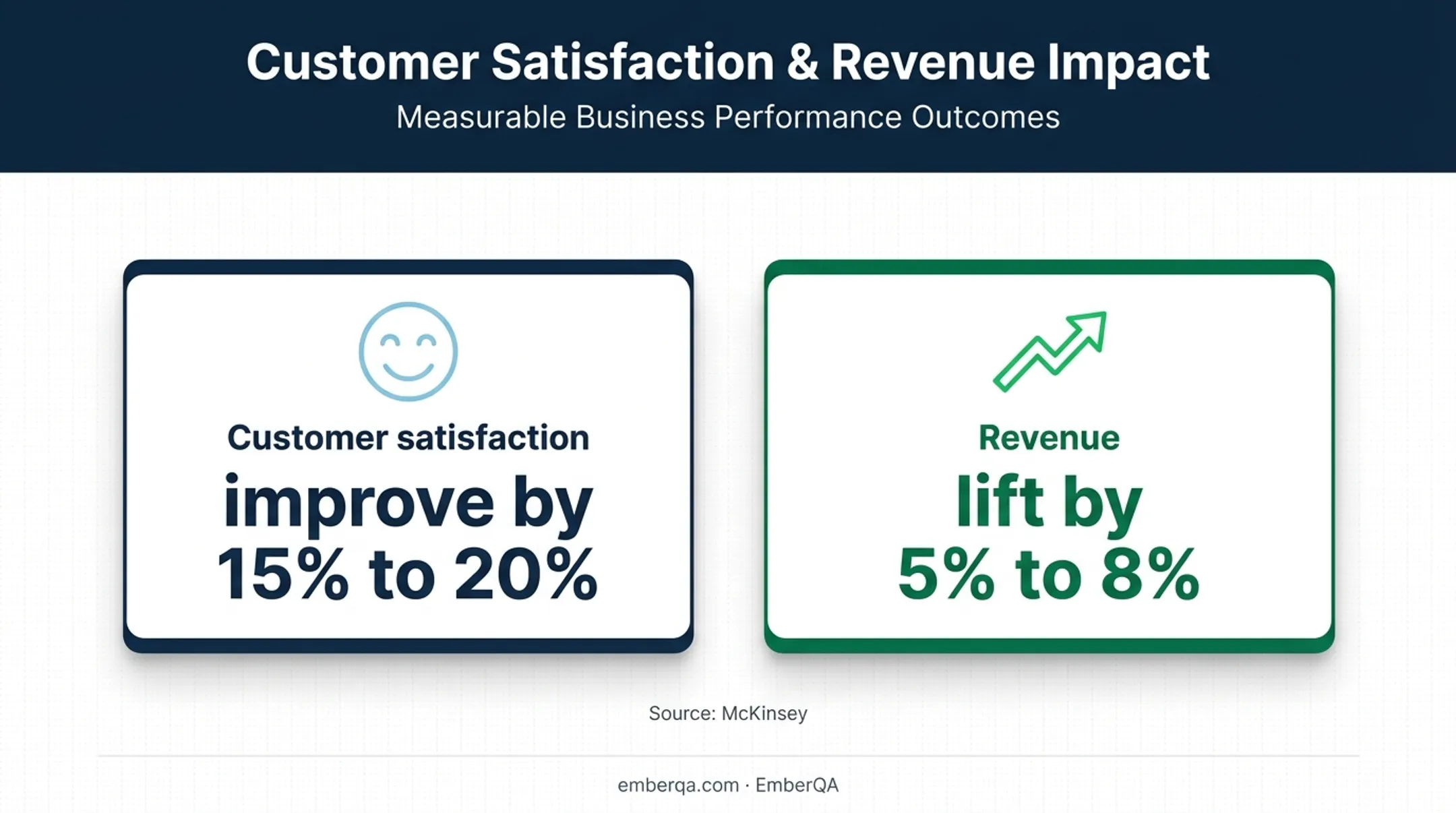 Customer Satisfaction & Revenue Impact
Measurable Business Performance Outcomes

Customer satisfaction
improve by 15% to 20%

Revenue
lift by 5% to 8%

Source: McKinsey

emberqa.com · EmberQA